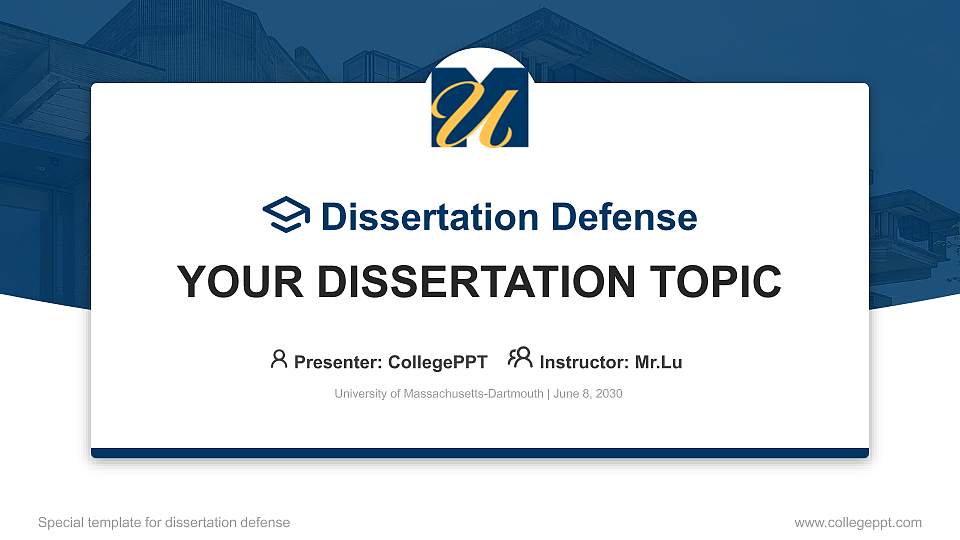 Dissertation Defense

YOUR DISSERTATION TOPIC

Presenter: CollegePPT Instructor: Mr.Lu

University of Massachusetts-Dartmouth | June 8, 2030

Special template for dissertation defense

www.collegeppt.com